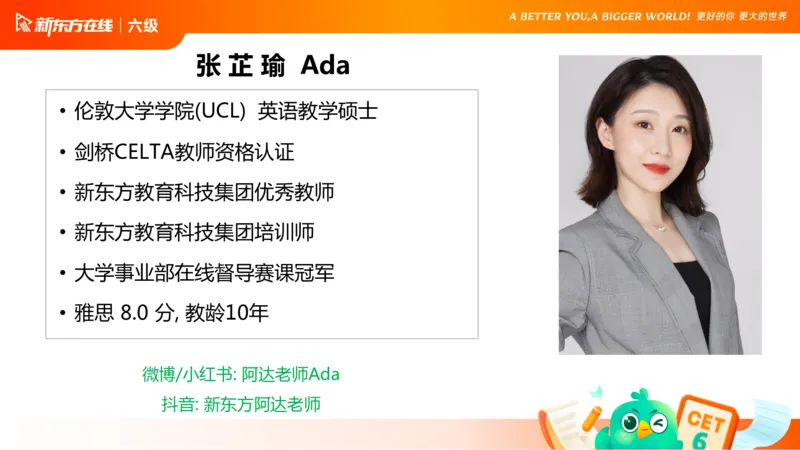 新东方在线 | 六级

A BETTER YOU,A BIGGER WORLD! 更好的你 更大的世界

张芷瑜 Ada

• 伦敦大学学院(UCL) 英语教学硕士
• 剑桥CELTA教师资格认证
• 新东方教育科技集团优秀教师
• 新东方教育科技集团培训师
• 大学事业部在线督导赛课冠军
• 雅思 8.0 分, 教龄10年

微博/小红书: 阿达老师Ada
抖音: 新东方阿达老师

CET 6